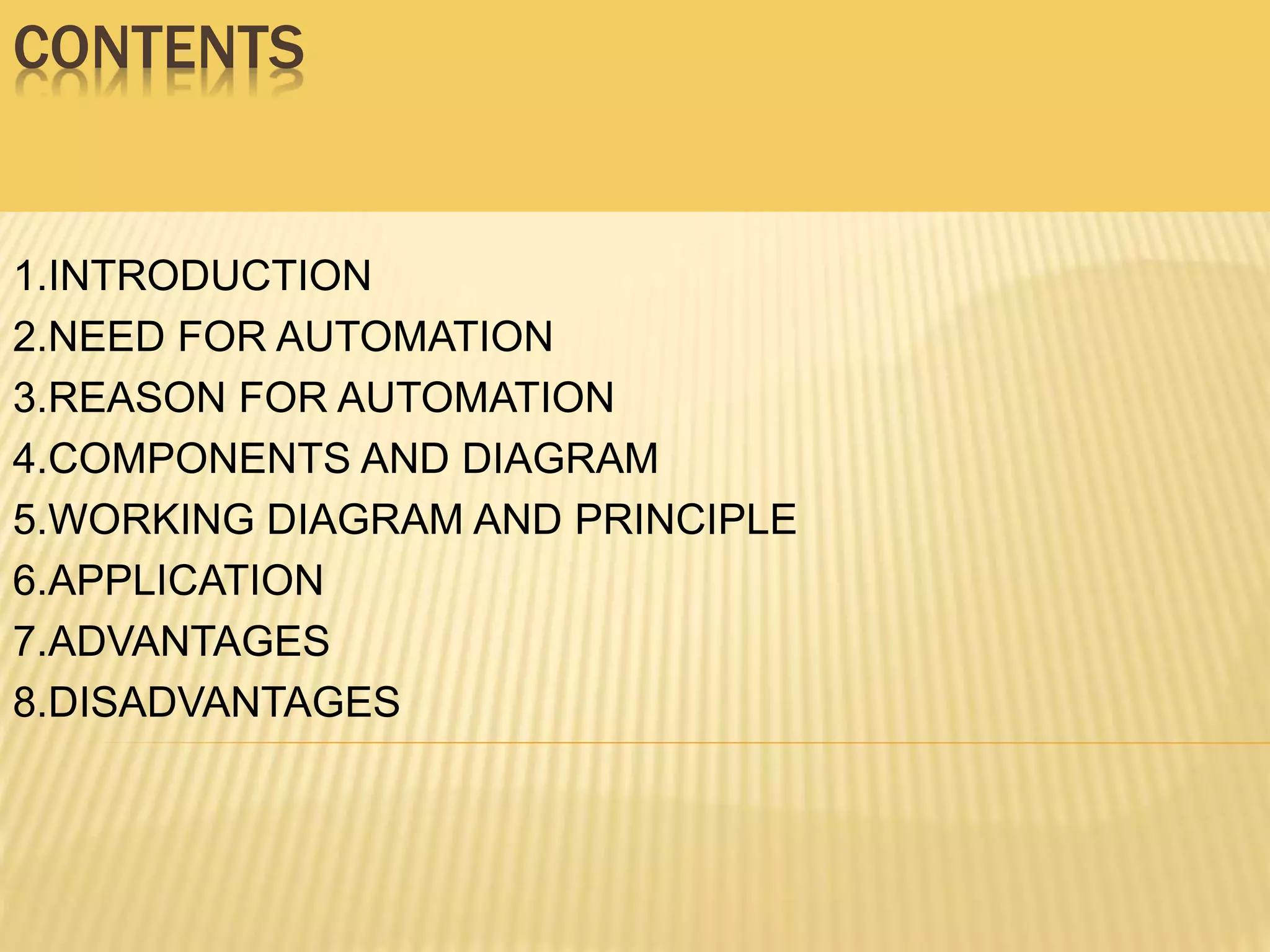 CONTENTS

1.INTRODUCTION
2.NEED FOR AUTOMATION
3.REASON FOR AUTOMATION
4.COMPONENTS AND DIAGRAM
5.WORKING DIAGRAM AND PRINCIPLE
6.APPLICATION
7.ADVANTAGES
8.DISADVANTAGES